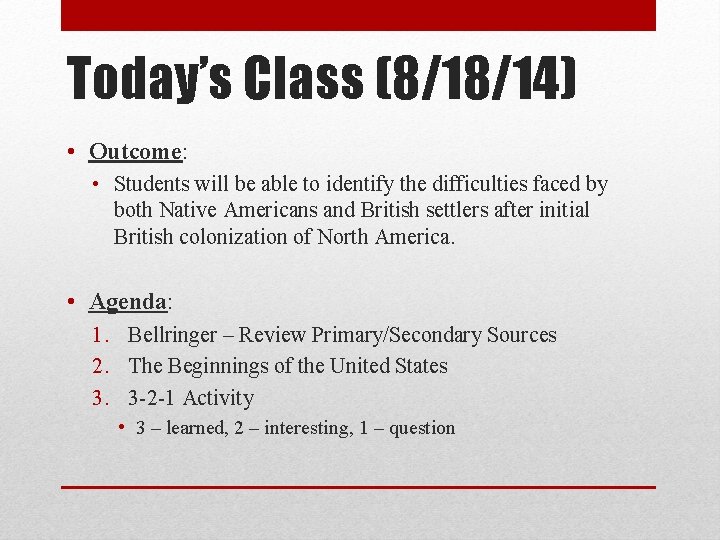 Today's Class (8/18/14)

• Outcome:
  • Students will be able to identify the difficulties faced by both Native Americans and British settlers after initial British colonization of North America.

• Agenda:
1. Bellringer – Review Primary/Secondary Sources
2. The Beginnings of the United States
3. 3-2-1 Activity
  • 3 – learned, 2 – interesting, 1 – question